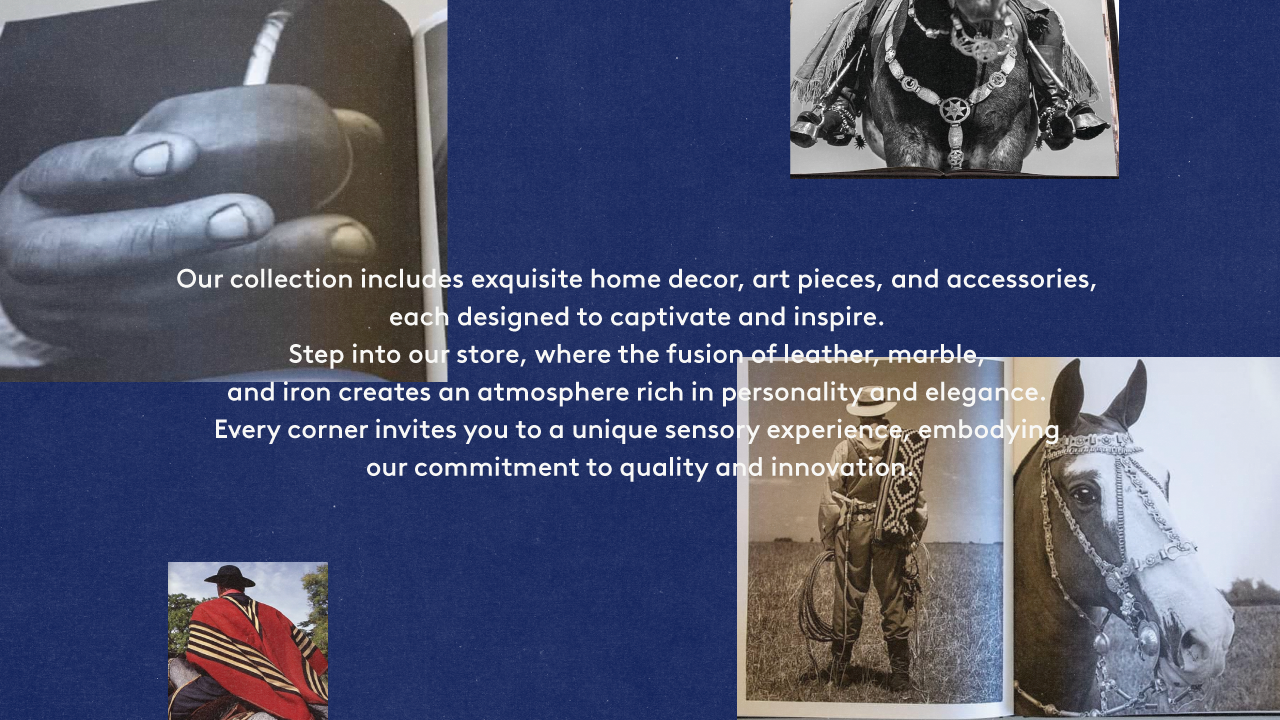 Our collection includes exquisite home decor, art pieces, and accessories, each designed to captivate and inspire.
Step into our store, where the fusion of leather, marble, and iron creates an atmosphere rich in personality and elegance.
Every corner invites you to a unique sensory experience, embodying our commitment to quality and innovation.